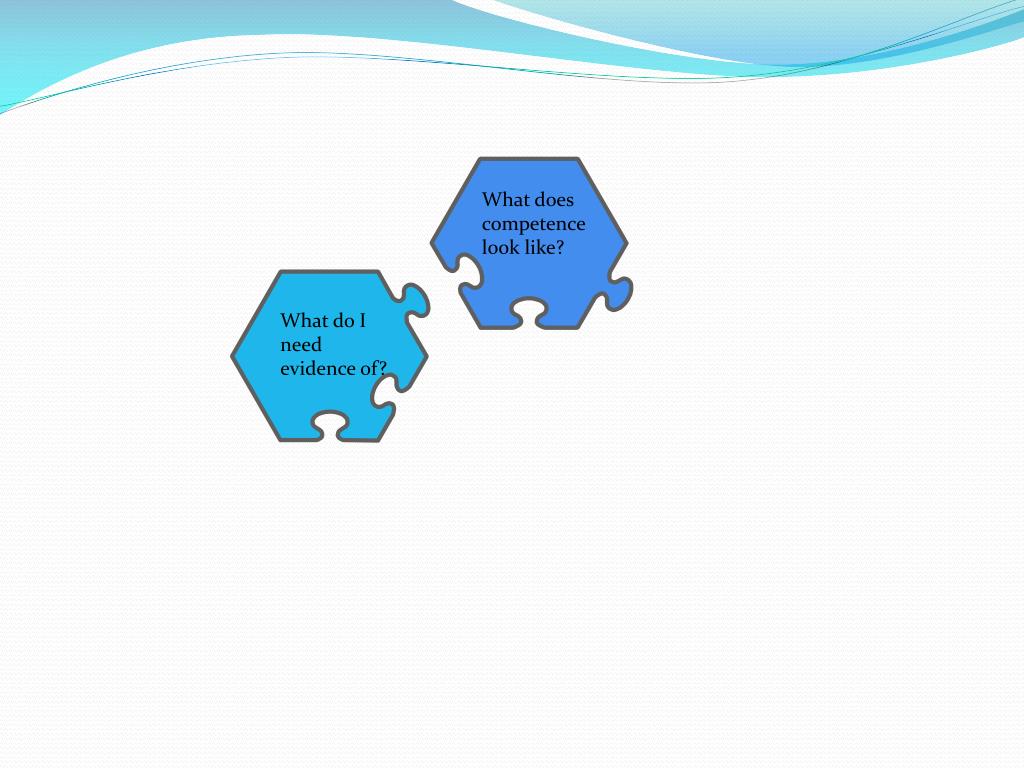 What does competence look like?

What do I need evidence of?